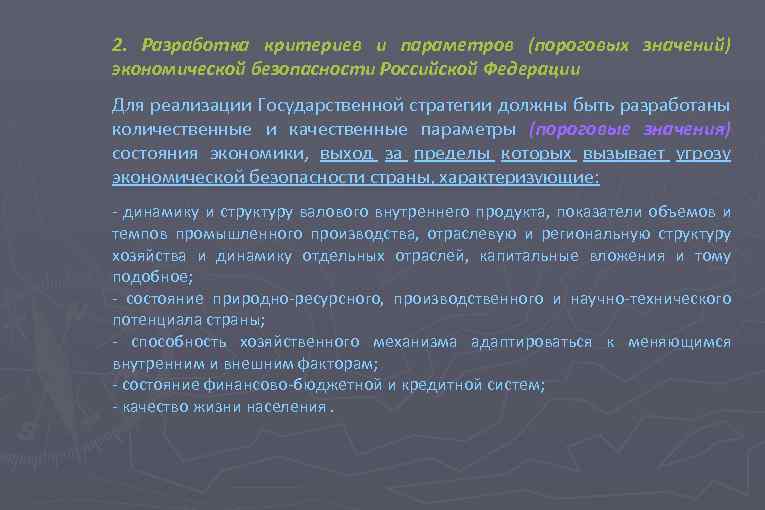 2. Разработка критериев и параметров (пороговых значений) экономической безопасности Российской Федерации

Для реализации Государственной стратегии должны быть разработаны количественные и качественные параметры (пороговые значения) состояния экономики, выход за пределы которых вызывает угрозу экономической безопасности страны, характеризующие:

- динамику и структуру валового внутреннего продукта, показатели объемов и темпов промышленного производства, отраслевую и региональную структуру хозяйства и динамику отдельных отраслей, капитальные вложения и тому подобное;
- состояние природно-ресурсного, производственного и научно-технического потенциала страны;
- способность хозяйственного механизма адаптироваться к меняющимся внутренним и внешним факторам;
- состояние финансово-бюджетной и кредитной систем;
- качество жизни населения .